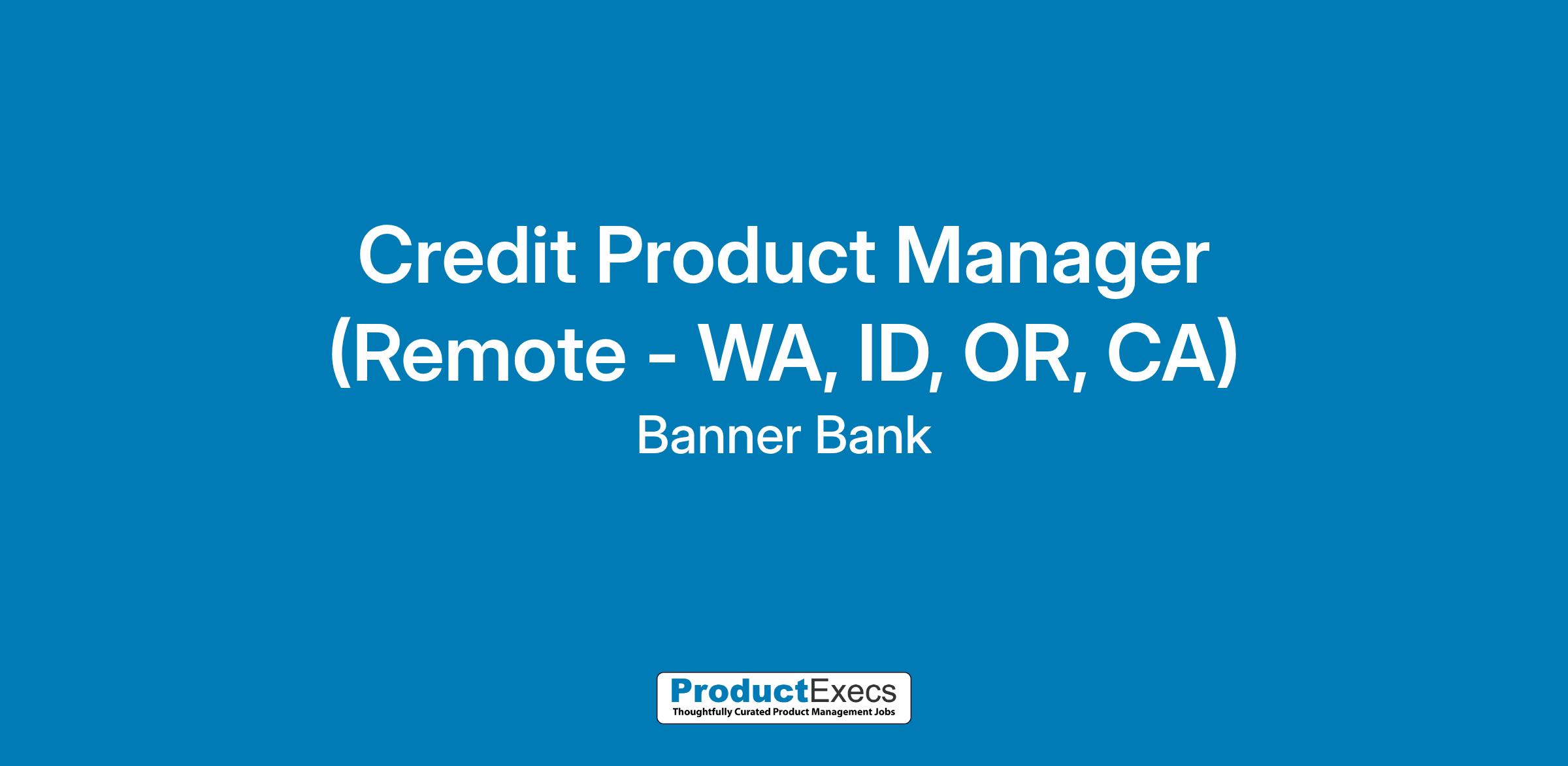 Credit Product Manager (Remote - WA, ID, OR, CA)

Banner Bank

ProductExecs
Thoughtfully Curated Product Management Jobs